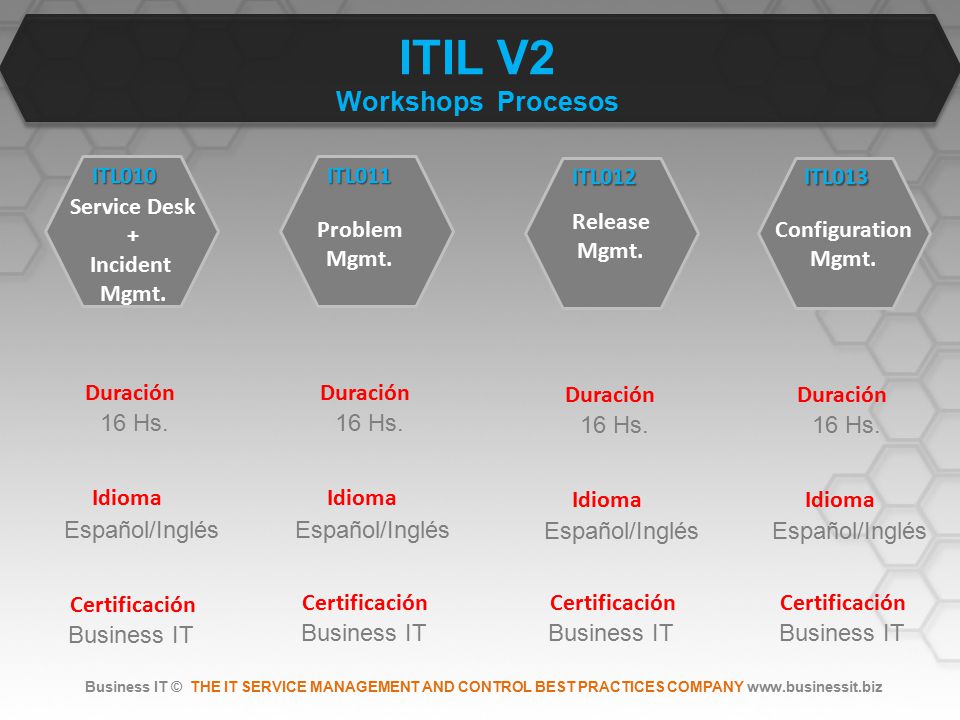 ITIL V2
Workshops Procesos

ITL010
Service Desk
+
Incident
Mgmt.

Duración
16 Hs.

Idioma
Español/Inglés

Certificación
Business IT

ITL011
Problem
Mgmt.

Duración
16 Hs.

Idioma
Español/Inglés

Certificación
Business IT

ITL012
Release
Mgmt.

Duración
16 Hs.

Idioma
Español/Inglés

Certificación
Business IT

ITL013
Configuration
Mgmt.

Duración
16 Hs.

Idioma
Español/Inglés

Certificación
Business IT

Business IT © THE IT SERVICE MANAGEMENT AND CONTROL BEST PRACTICES COMPANY www.businessit.biz